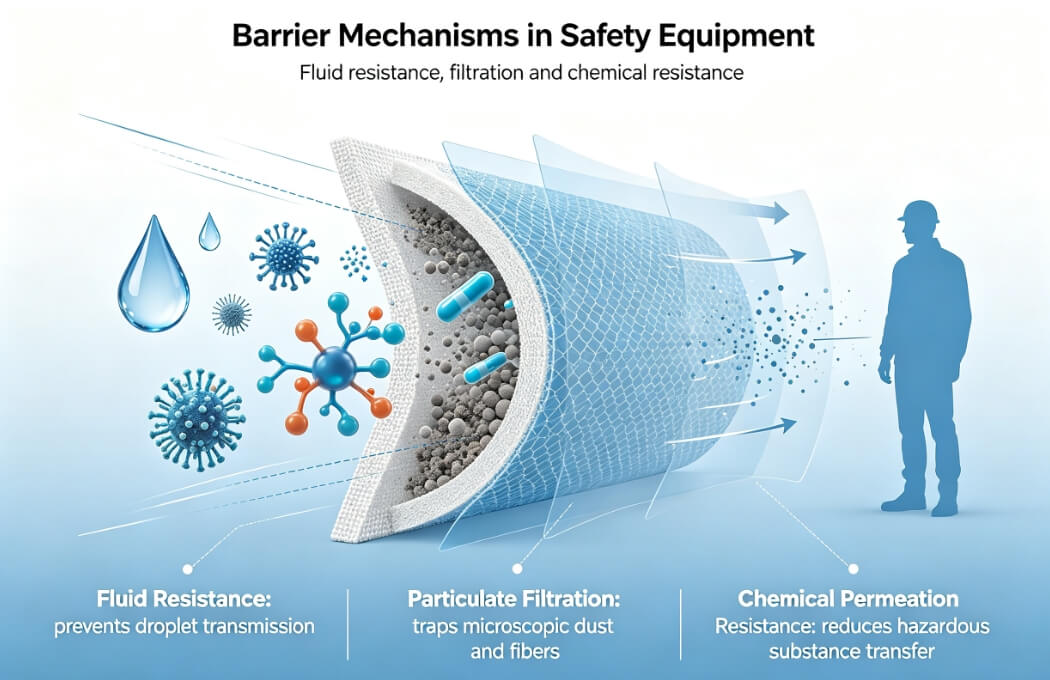 Barrier Mechanisms in Safety Equipment

Fluid resistance, filtration and chemical resistance

Fluid Resistance:
prevents droplet transmission

Particulate Filtration:
traps microscopic dust and fibers

Chemical Permeation
Resistance: reduces hazardous substance transfer